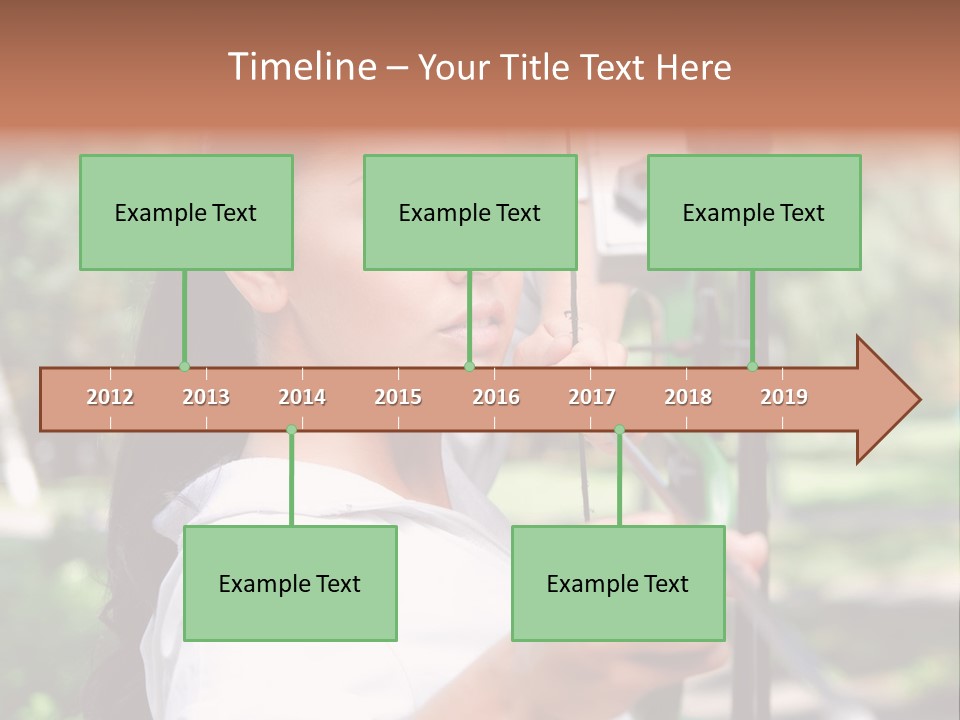 Timeline – Your Title Text Here

Example Text

Example Text

Example Text

2012 2013 2014 2015 2016 2017 2018 2019

Example Text

Example Text